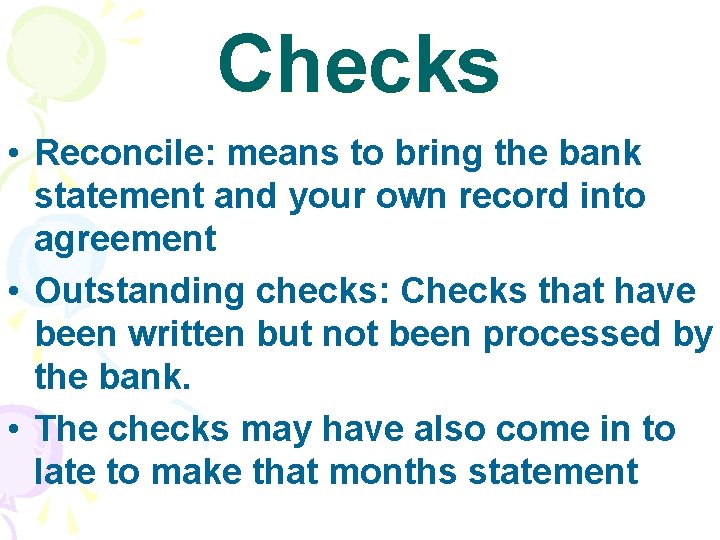 Checks

• Reconcile: means to bring the bank statement and your own record into agreement
• Outstanding checks: Checks that have been written but not been processed by the bank.
• The checks may have also come in to late to make that months statement